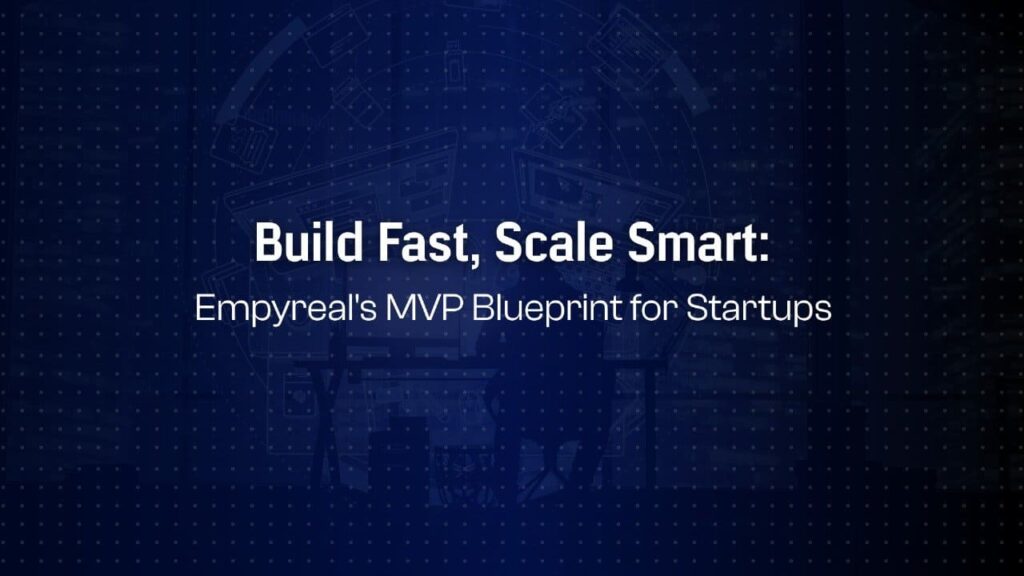 Build Fast, Scale Smart:
Empyreal's MVP Blueprint for Startups